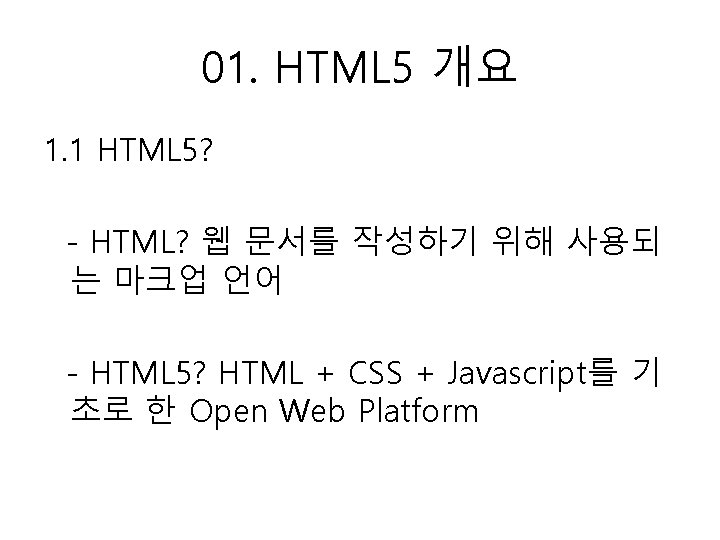 01. HTML5 개요

1.1 HTML5?

- HTML? 웹 문서를 작성하기 위해 사용되는 마크업 언어

- HTML5? HTML + CSS + Javascript를 기초로 한 Open Web Platform